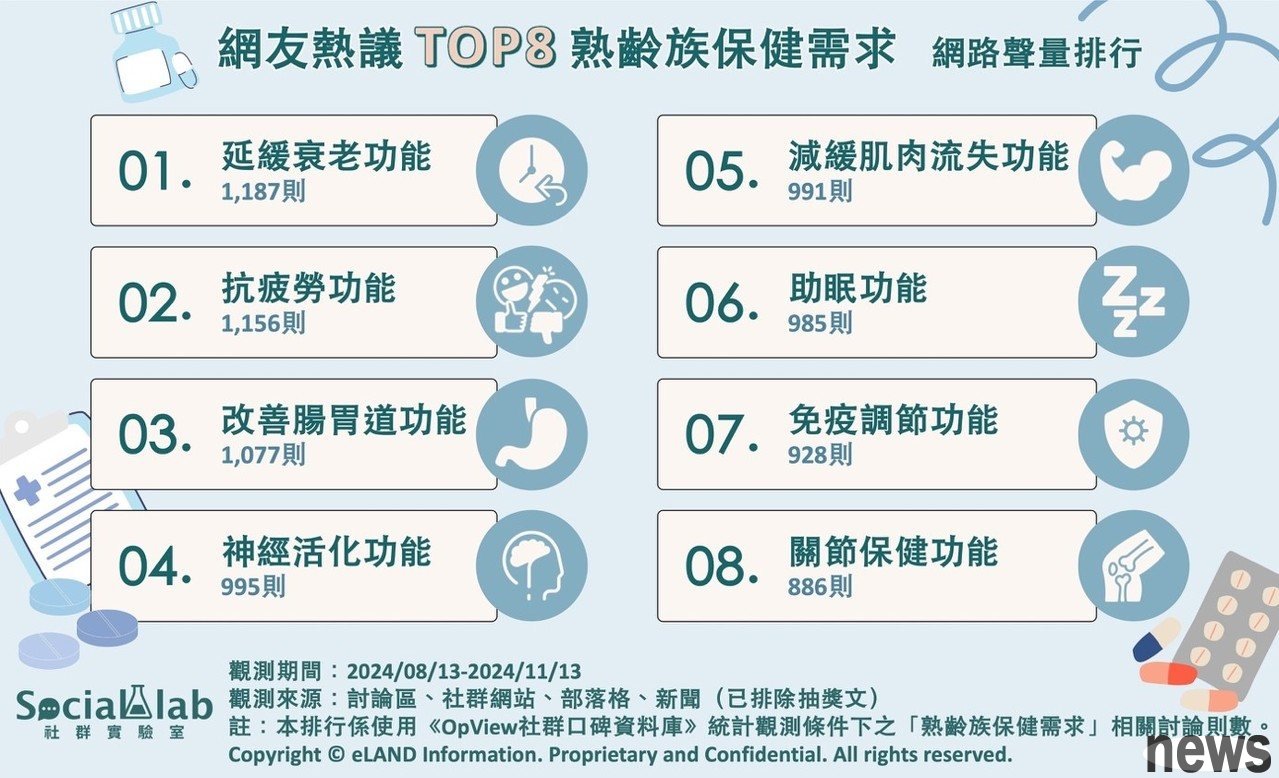 網友熱議 TOP8 熟齡族保健需求 網路聲量排行

01. 延緩衰老功能
1,187則

02. 抗疲勞功能
1,156則

03. 改善腸胃道功能
1,077則

04. 神經活化功能
995則

05. 減緩肌肉流失功能
991則

06. 助眠功能
985則

07. 免疫調節功能
928則

08. 關節保健功能
886則

Social lab
社群實驗室

觀測期間：2024/08/13-2024/11/13
觀測來源：討論區、社群網站、部落格、新聞（已排除抽獎文）
註：本排行係使用《OpView社群口碑資料庫》統計觀測條件下之「熟齡族保健需求」相關討論則數。
Copyright © eLAND Information. Proprietary and Confidential. All rights reserved.

news